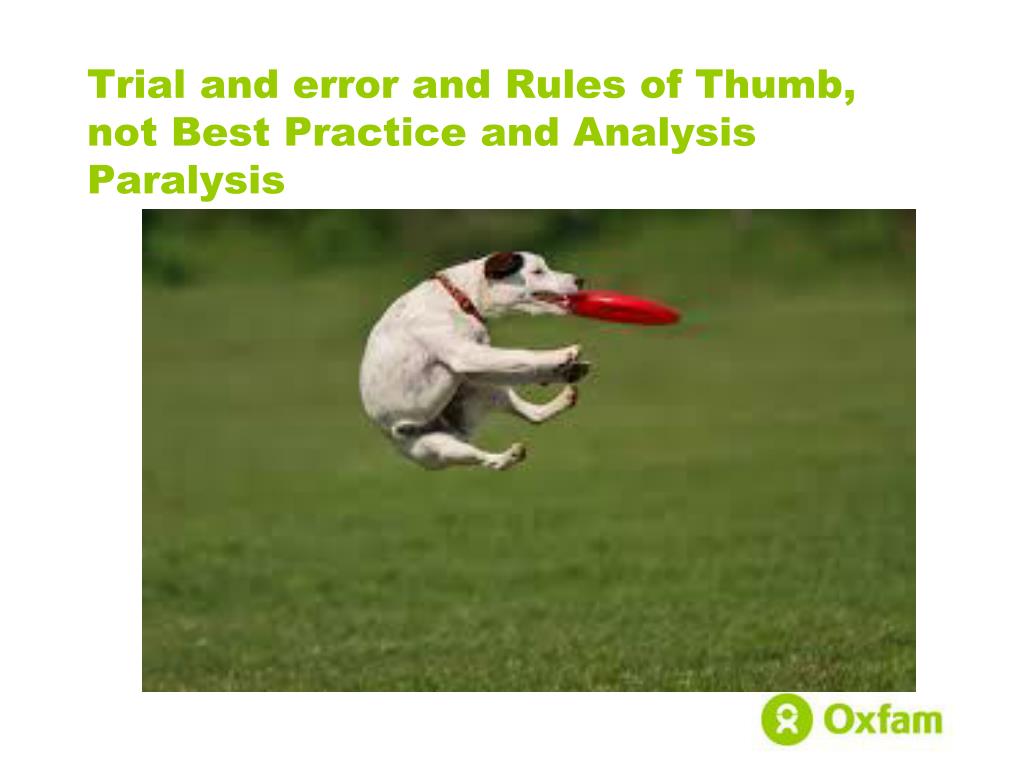 Trial and error and Rules of Thumb, not Best Practice and Analysis Paralysis

Oxfam